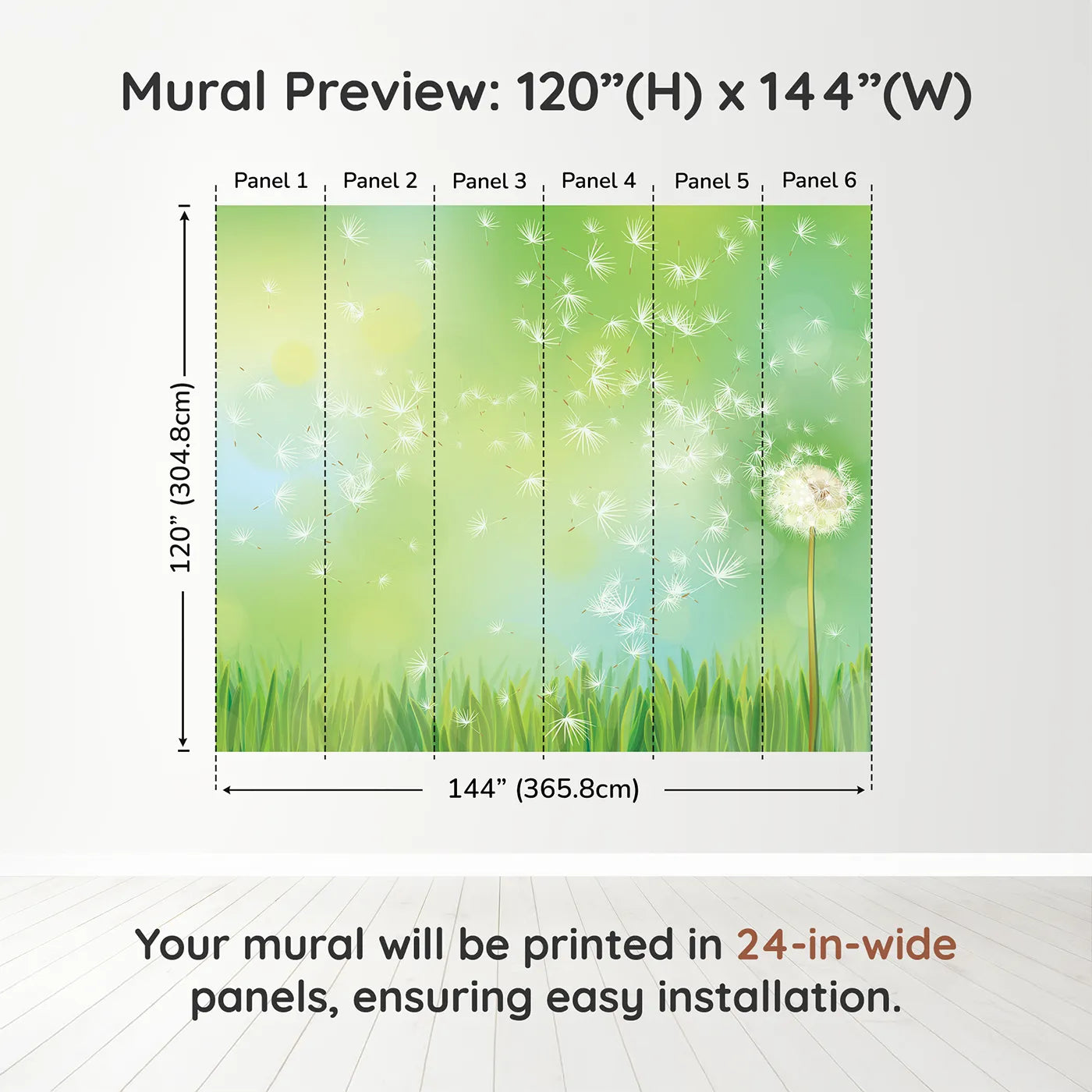 Mural Preview: 120”(H) x 144”(W)

Panel 1 Panel 2 Panel 3 Panel 4 Panel 5 Panel 6

120” (304.8cm)

144” (365.8cm)

Your mural will be printed in 24-in-wide panels, ensuring easy installation.